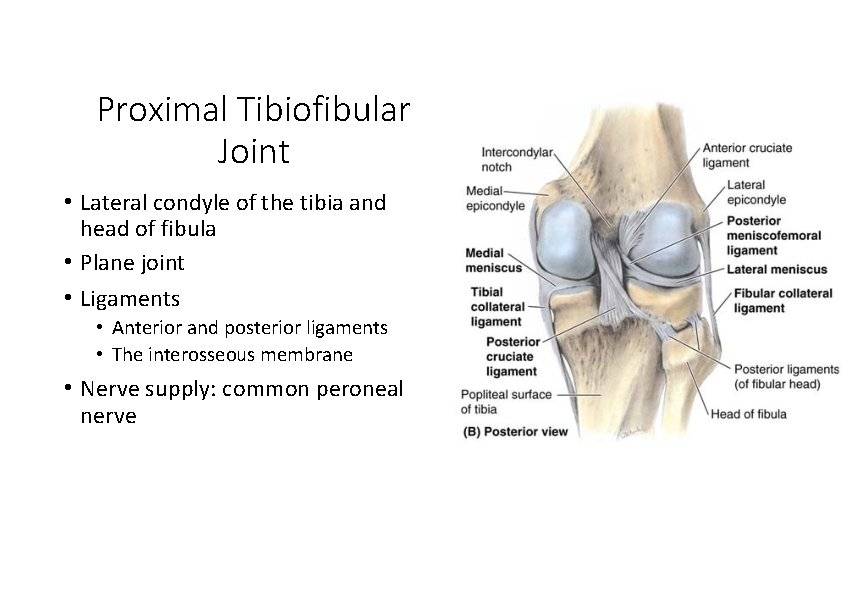 Proximal Tibiofibular Joint

• Lateral condyle of the tibia and head of fibula
• Plane joint
• Ligaments
  • Anterior and posterior ligaments
  • The interosseous membrane
• Nerve supply: common peroneal nerve

Intercondylar notch
Medial epicondyle
Medial meniscus
Tibial collateral ligament
Posterior cruciate ligament
Popliteal surface of tibia
(B) Posterior view
Anterior cruciate ligament
Lateral epicondyle
Posterior meniscofemoral ligament
Lateral meniscus
Fibular collateral ligament
Posterior ligaments (of fibular head)
Head of fibula